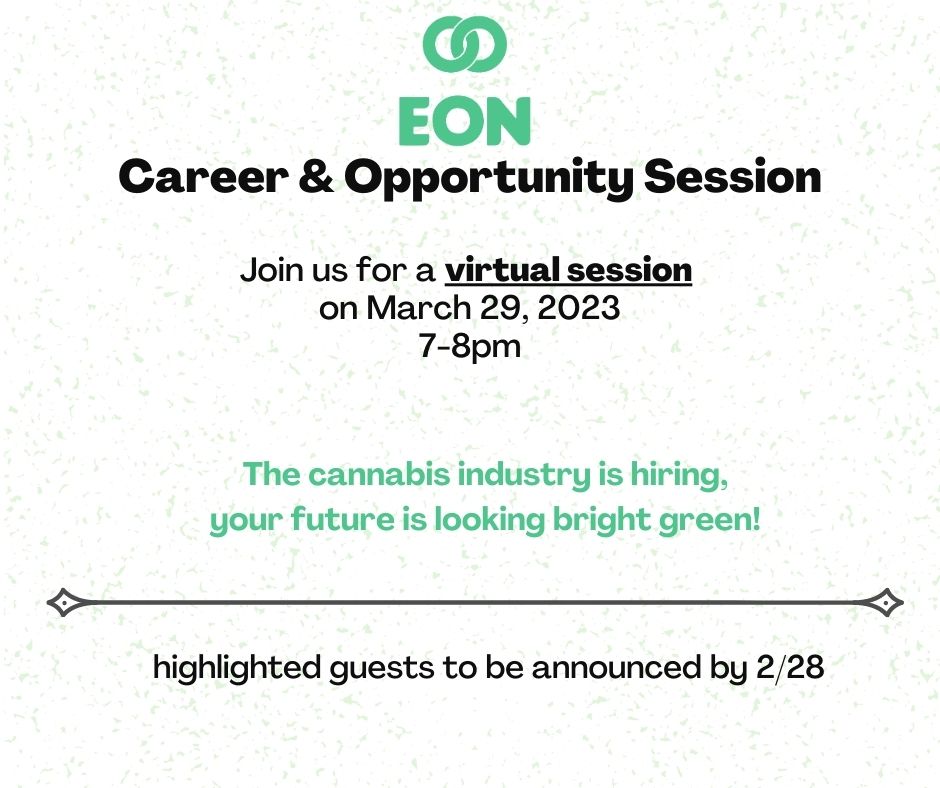 EON
Career & Opportunity Session

Join us for a virtual session on March 29, 2023 7-8pm

The cannabis industry is hiring, your future is looking bright green!

highlighted guests to be announced by 2/28